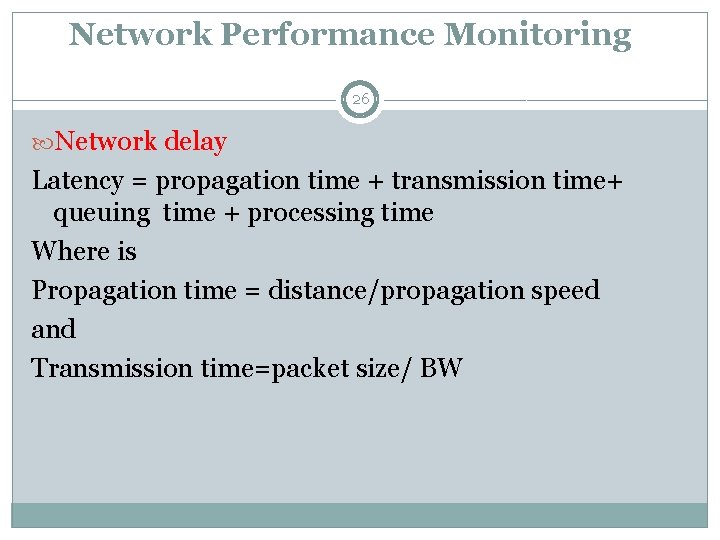 Network Performance Monitoring

26

Network delay

Latency = propagation time + transmission time+ queuing time + processing time

Where is

Propagation time = distance/propagation speed

and

Transmission time=packet size/ BW